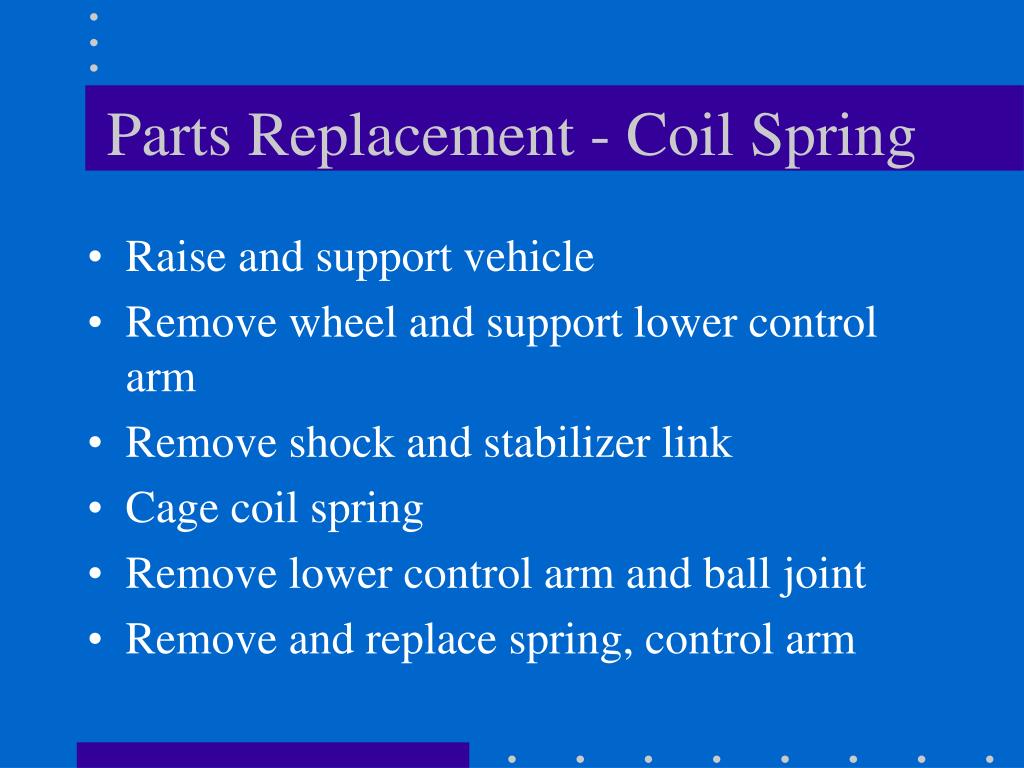 Parts Replacement - Coil Spring

• Raise and support vehicle
• Remove wheel and support lower control arm
• Remove shock and stabilizer link
• Cage coil spring
• Remove lower control arm and ball joint
• Remove and replace spring, control arm